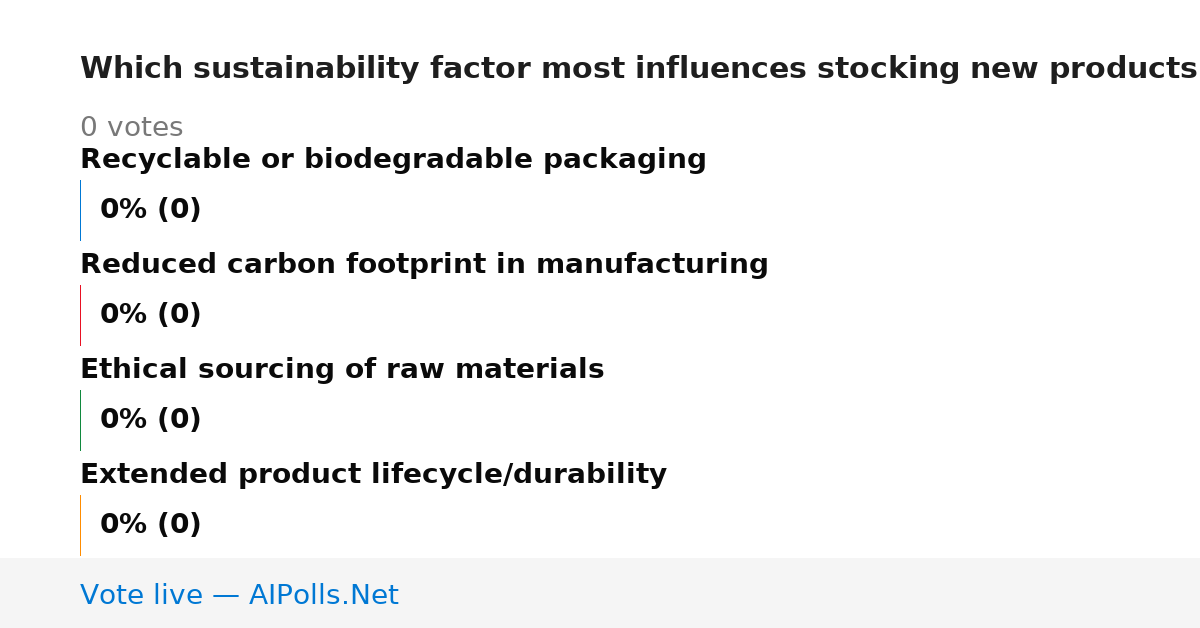 Which sustainability factor most influences stocking new products

0 votes

Recyclable or biodegradable packaging

0% (0)

Reduced carbon footprint in manufacturing

0% (0)

Ethical sourcing of raw materials

0% (0)

Extended product lifecycle/durability

0% (0)

Vote live — AIPolls.Net